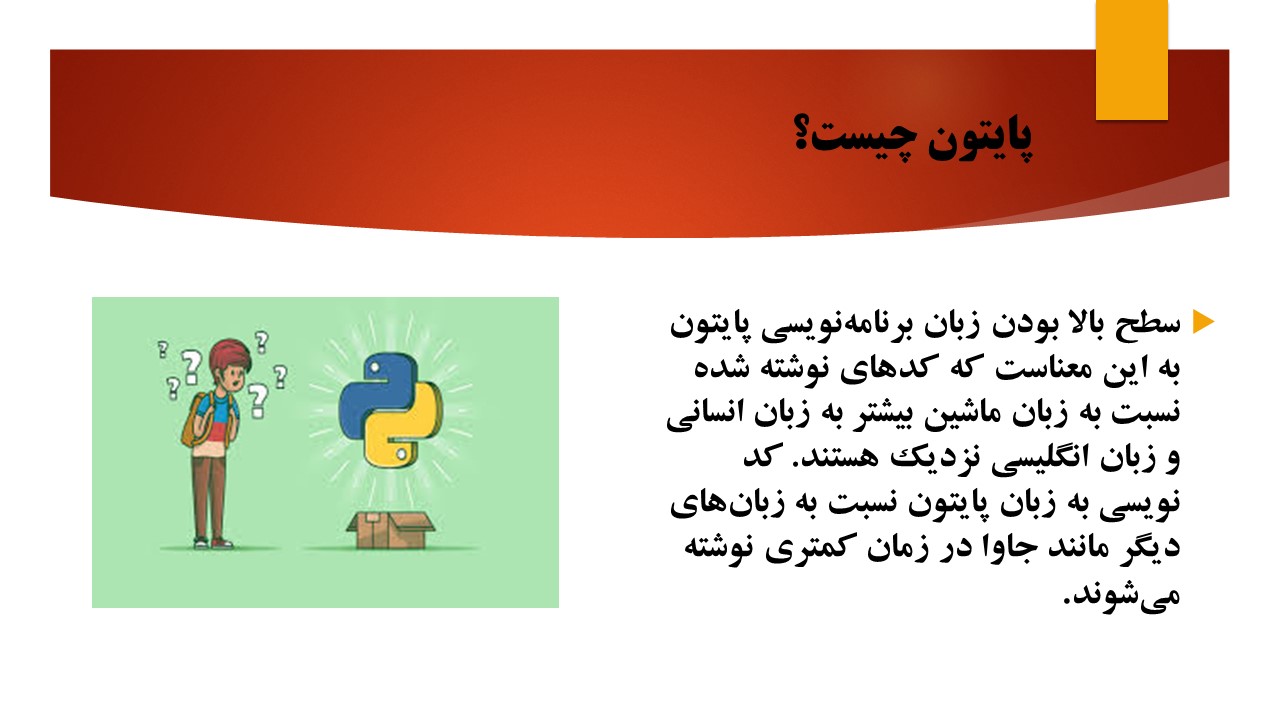 پایتون چیست؟

سطح بالا بودن زبان برنامه‌نویسی پایتون به این معناست که کدهای نوشته شده نسبت به زبان ماشین بیشتر به زبان انسانی و زبان انگلیسی نزدیک هستند. کد نویسی به زبان پایتون نسبت به زبان‌های دیگر مانند جاوا در زمان کمتری نوشته می‌شوند.